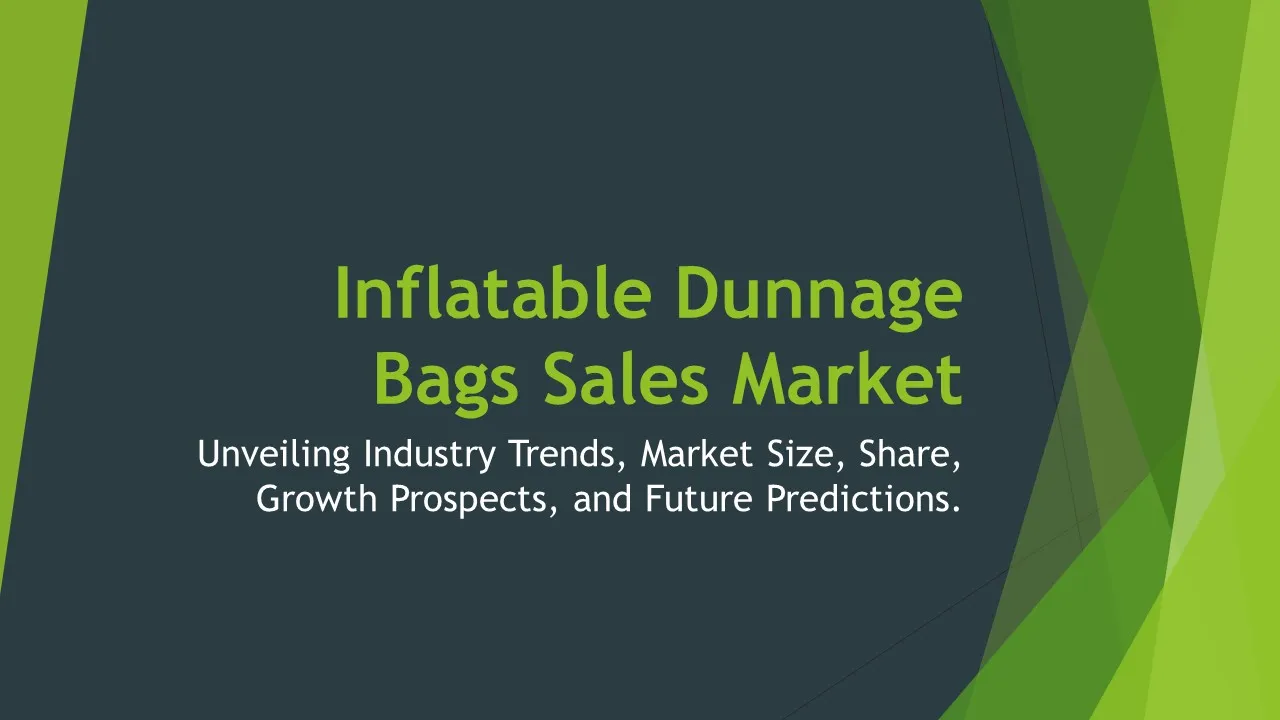 Inflatable Dunnage Bags Sales Market

Unveiling Industry Trends, Market Size, Share, Growth Prospects, and Future Predictions.